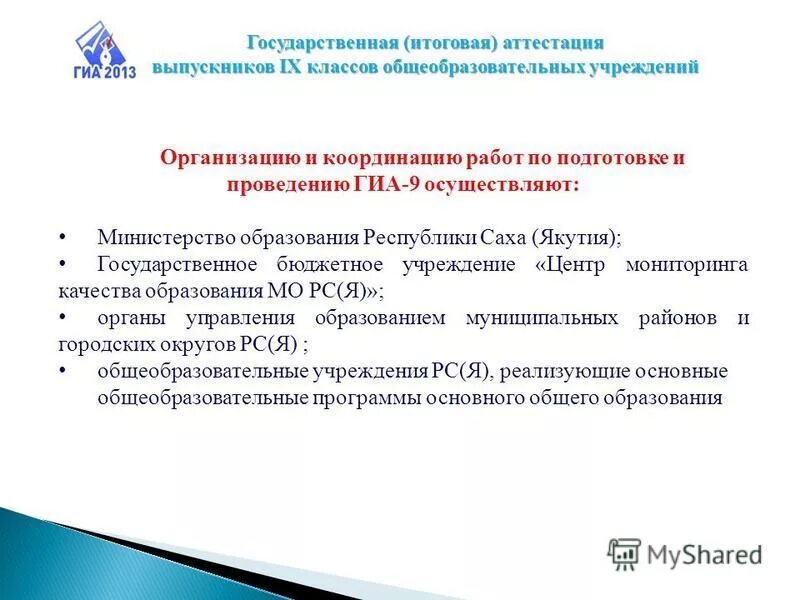 ГИА 2013

Государственная (итоговая) аттестация выпускников IX классов общеобразовательных учреждений

Организацию и координацию работ по подготовке и проведению ГИА-9 осуществляют:

• Министерство образования Республики Саха (Якутия);
• Государственное бюджетное учреждение «Центр мониторинга качества образования МО РС(Я)»;
• органы управления образованием муниципальных районов и городских округов РС(Я) ;
• общеобразовательные учреждения РС(Я), реализующие основные общеобразовательные программы основного общего образования

MyShared